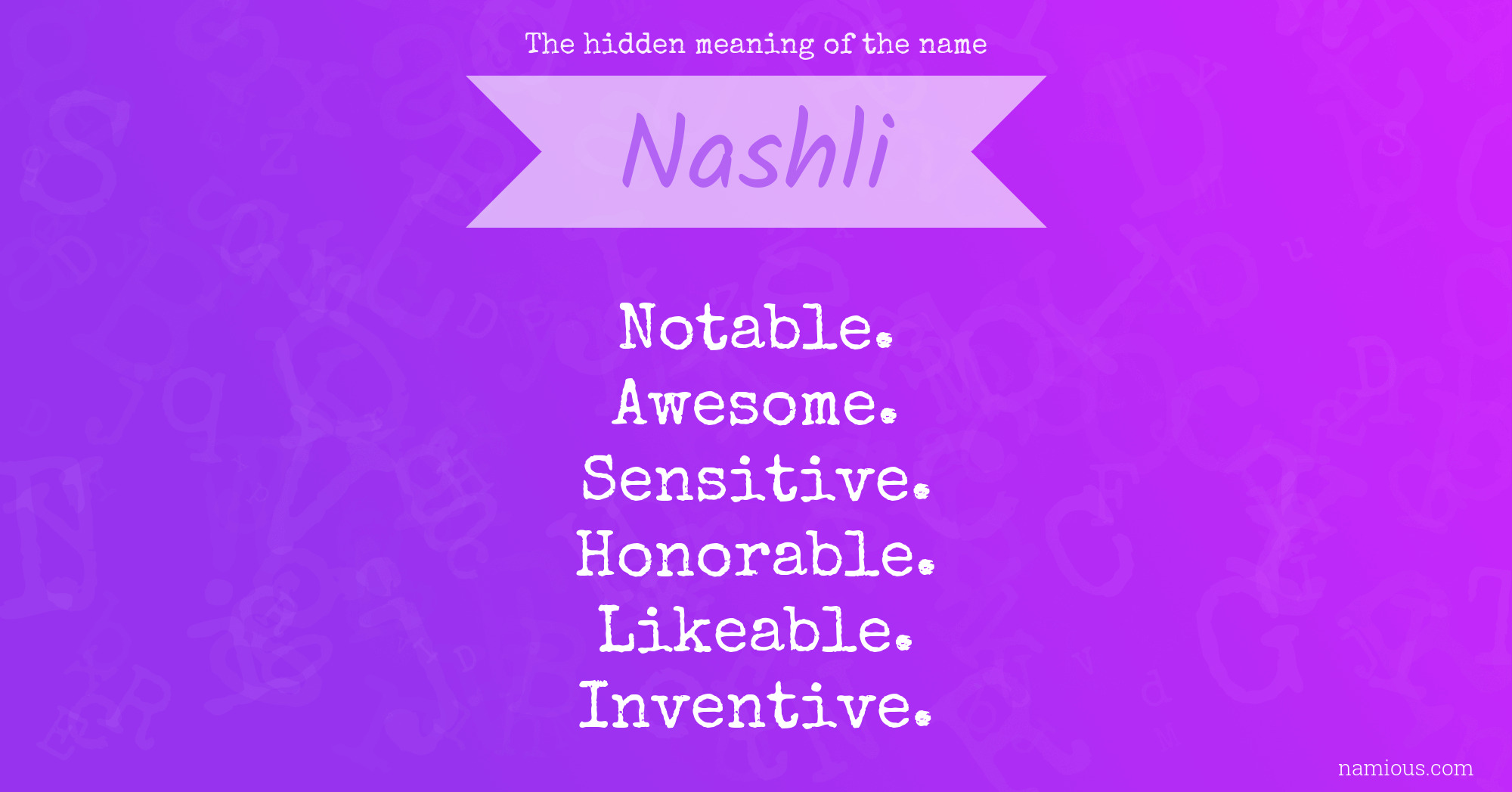 The hidden meaning of the name

Nashli

Notable.
Awesome.
Sensitive.
Honorable.
Likeable.
Inventive.

namious.com